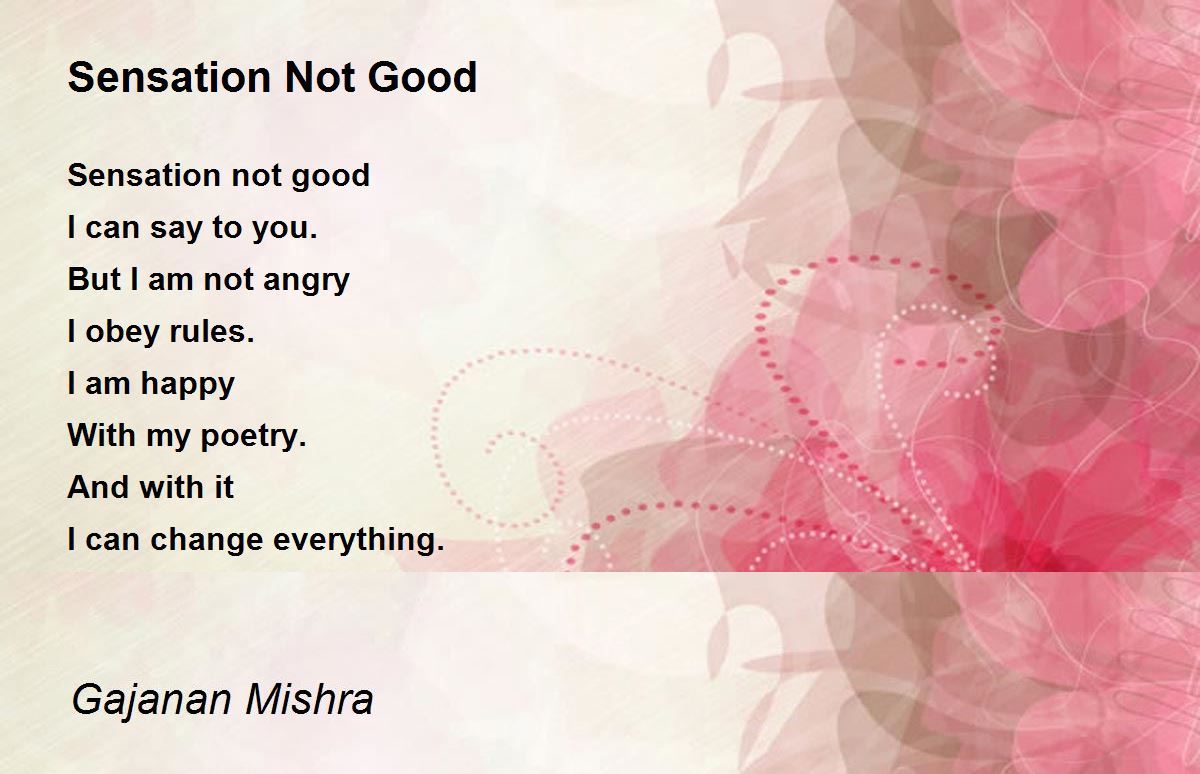 Sensation Not Good

Sensation not good
I can say to you.
But I am not angry
I obey rules.
I am happy
With my poetry.
And with it
I can change everything.

Gajanan Mishra